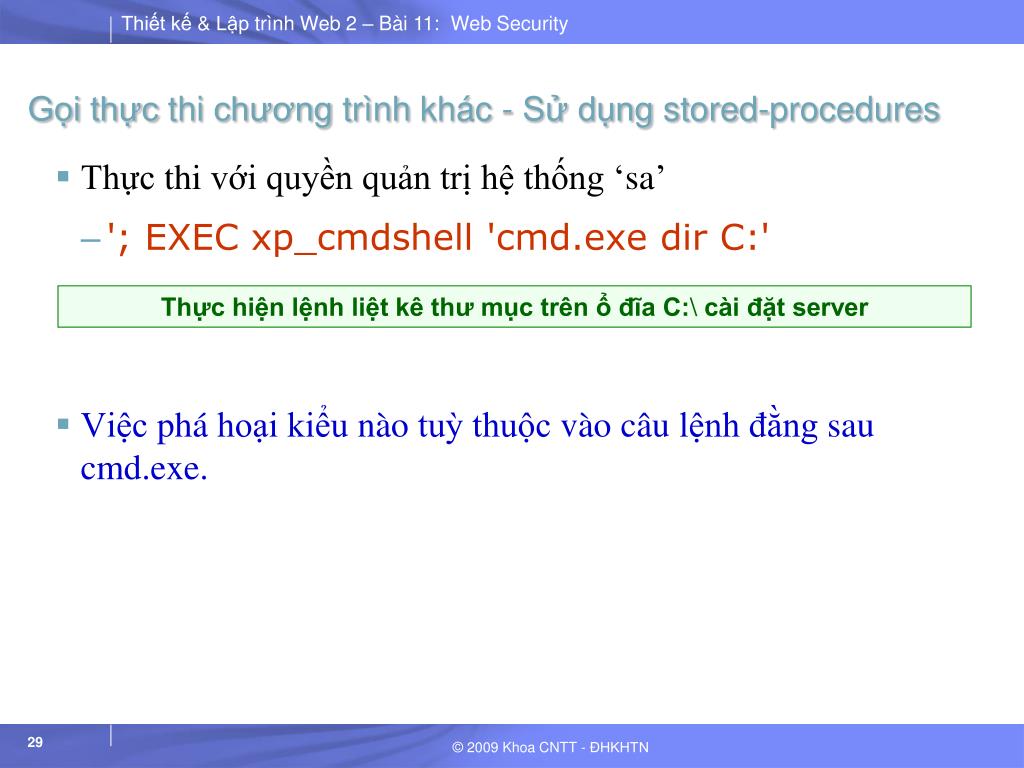 Thiết kế & Lập trình Web 2 – Bài 11: Web Security

Gọi thực thi chương trình khác - Sử dụng stored-procedures

▪ Thực thi với quyền quản trị hệ thống ‘sa’

– '; EXEC xp_cmdshell 'cmd.exe dir C:'

Thực hiện lệnh liệt kê thư mục trên ổ đĩa C:\ cài đặt server

▪ Việc phá hoại kiểu nào tuỳ thuộc vào câu lệnh đằng sau cmd.exe.

29

© 2009 Khoa CNTT - ĐHKHTN